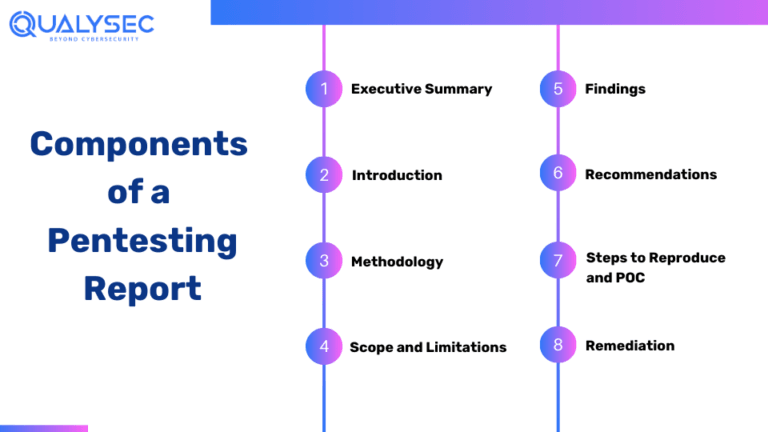 QUALYSEC
BEYOND CYBERSECURITY

Components of a Pentesting Report

1 Executive Summary

2 Introduction

3 Methodology

4 Scope and Limitations

5 Findings

6 Recommendations

7 Steps to Reproduce and POC

8 Remediation